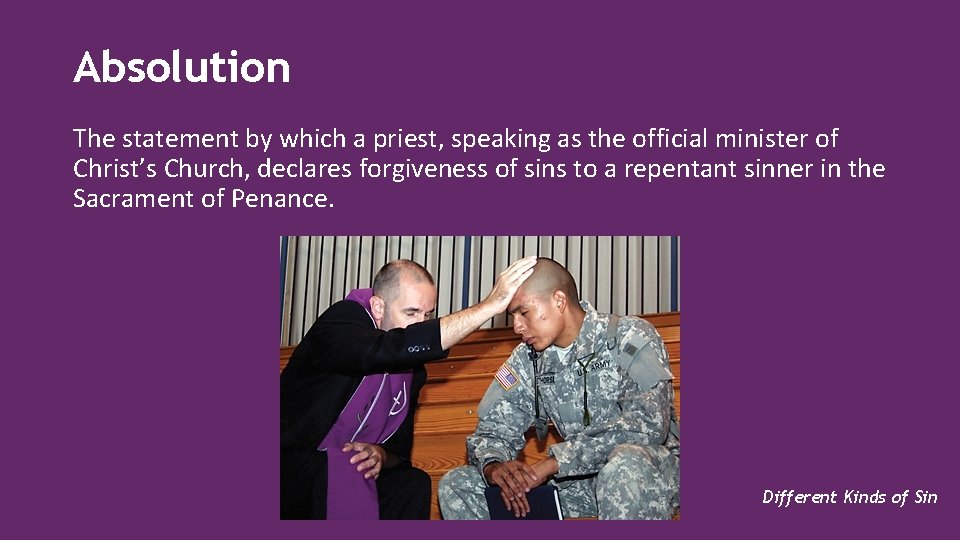 Absolution

The statement by which a priest, speaking as the official minister of Christ's Church, declares forgiveness of sins to a repentant sinner in the Sacrament of Penance.

U.S. ARMY

Different Kinds of Sin